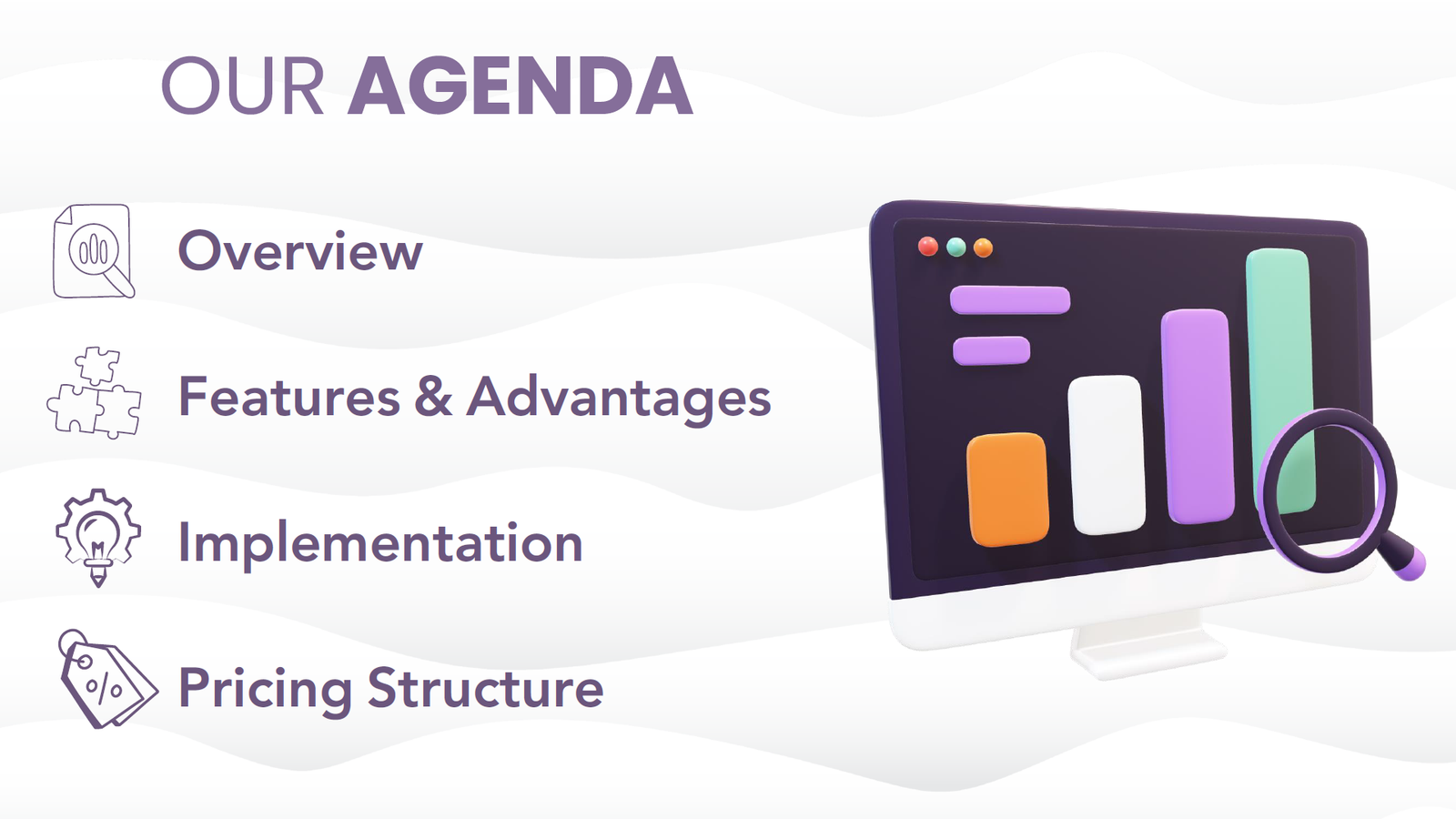 OUR AGENDA

Overview

Features & Advantages

Implementation

Pricing Structure